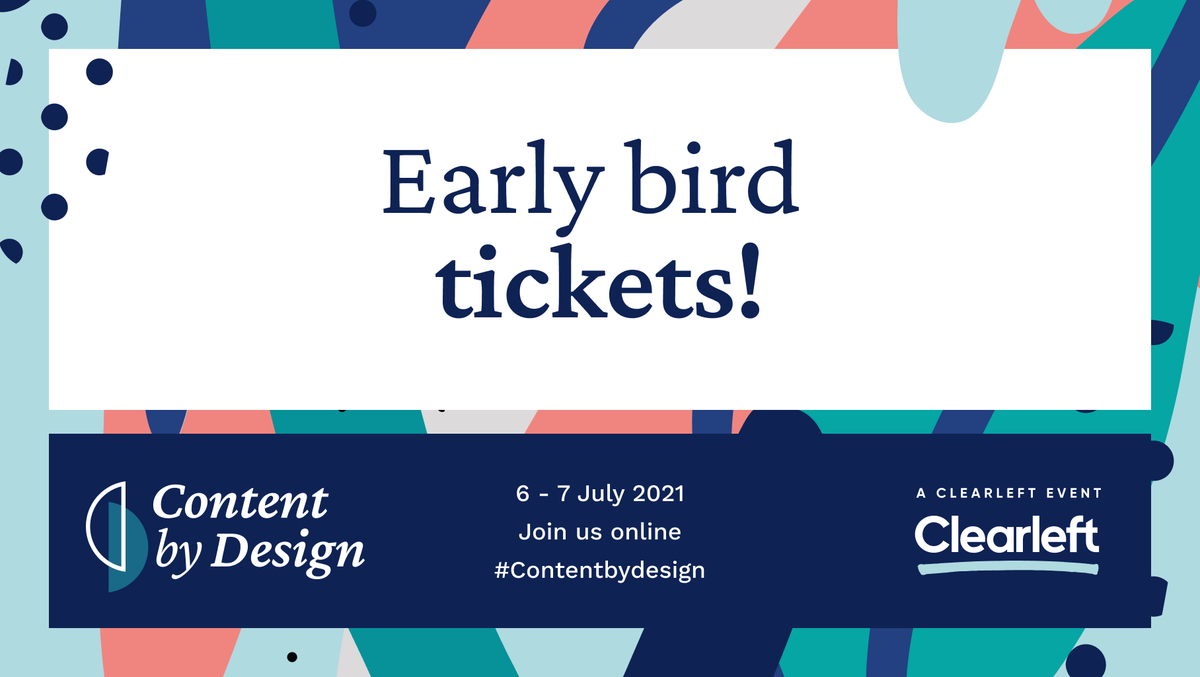 Early bird
tickets!

Content by Design

6 - 7 July 2021
Join us online
#Contentbydesign

A CLEARLEFT EVENT
Clearleft